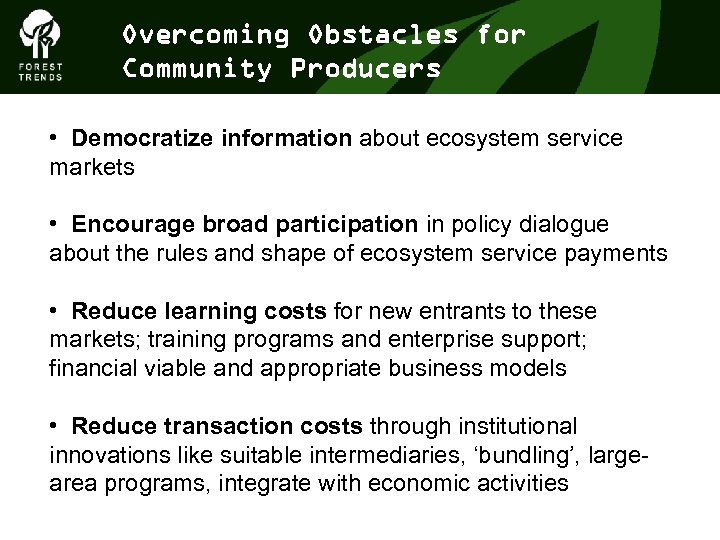 FOREST TRENDS

Overcoming Obstacles for Community Producers

• Democratize information about ecosystem service markets

• Encourage broad participation in policy dialogue about the rules and shape of ecosystem service payments

• Reduce learning costs for new entrants to these markets; training programs and enterprise support; financial viable and appropriate business models

• Reduce transaction costs through institutional innovations like suitable intermediaries, ‘bundling’, large-area programs, integrate with economic activities